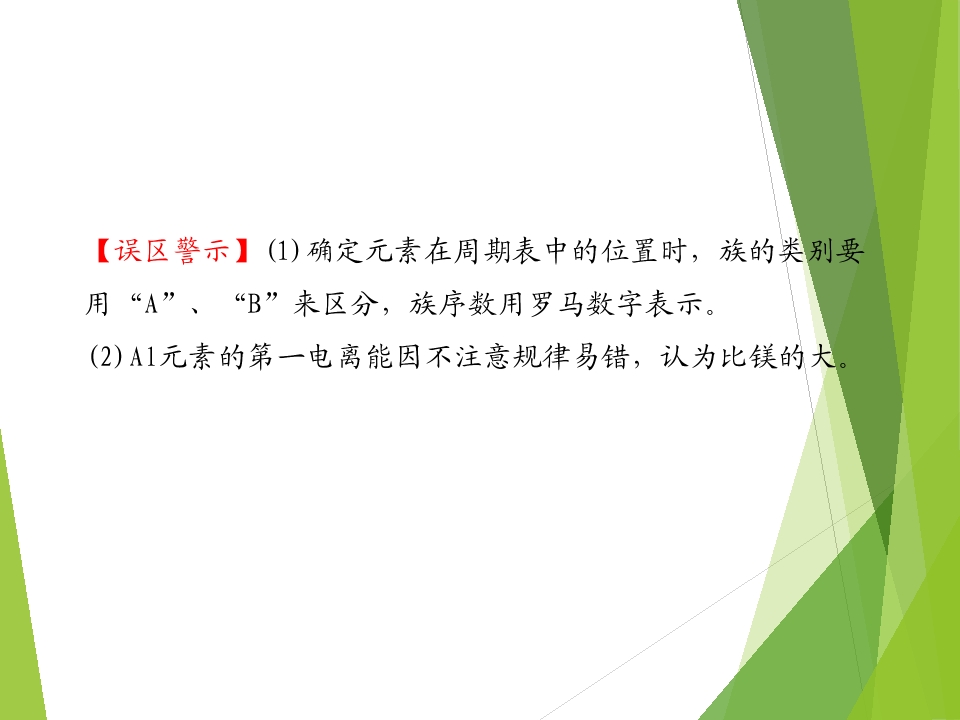 【误区警示】(1)确定元素在周期表中的位置时，族的类别要用“A”、“B”来区分，族序数用罗马数字表示。

(2)Al元素的第一电离能因不注意规律易错，认为比镁的大。